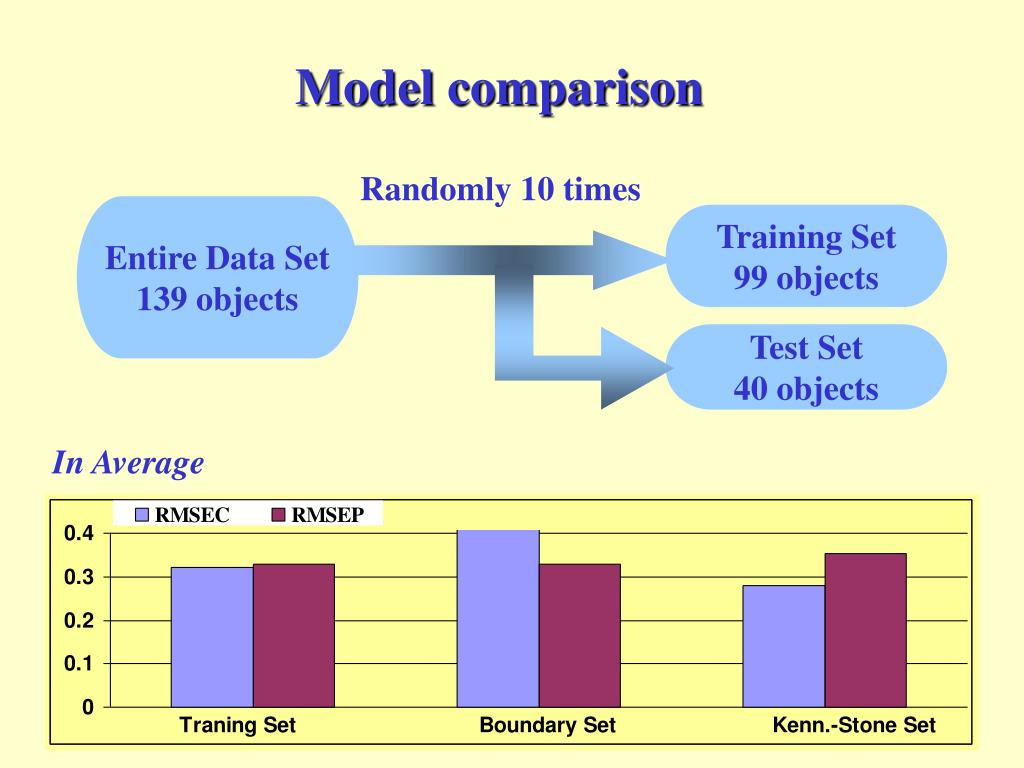 Model comparison

Randomly 10 times

Entire Data Set
139 objects

Training Set
99 objects

Test Set
40 objects

In Average

RMSEC RMSEP

0.4
0.3
0.2
0.1
0

Traning Set
Boundary Set
Kenn.-Stone Set